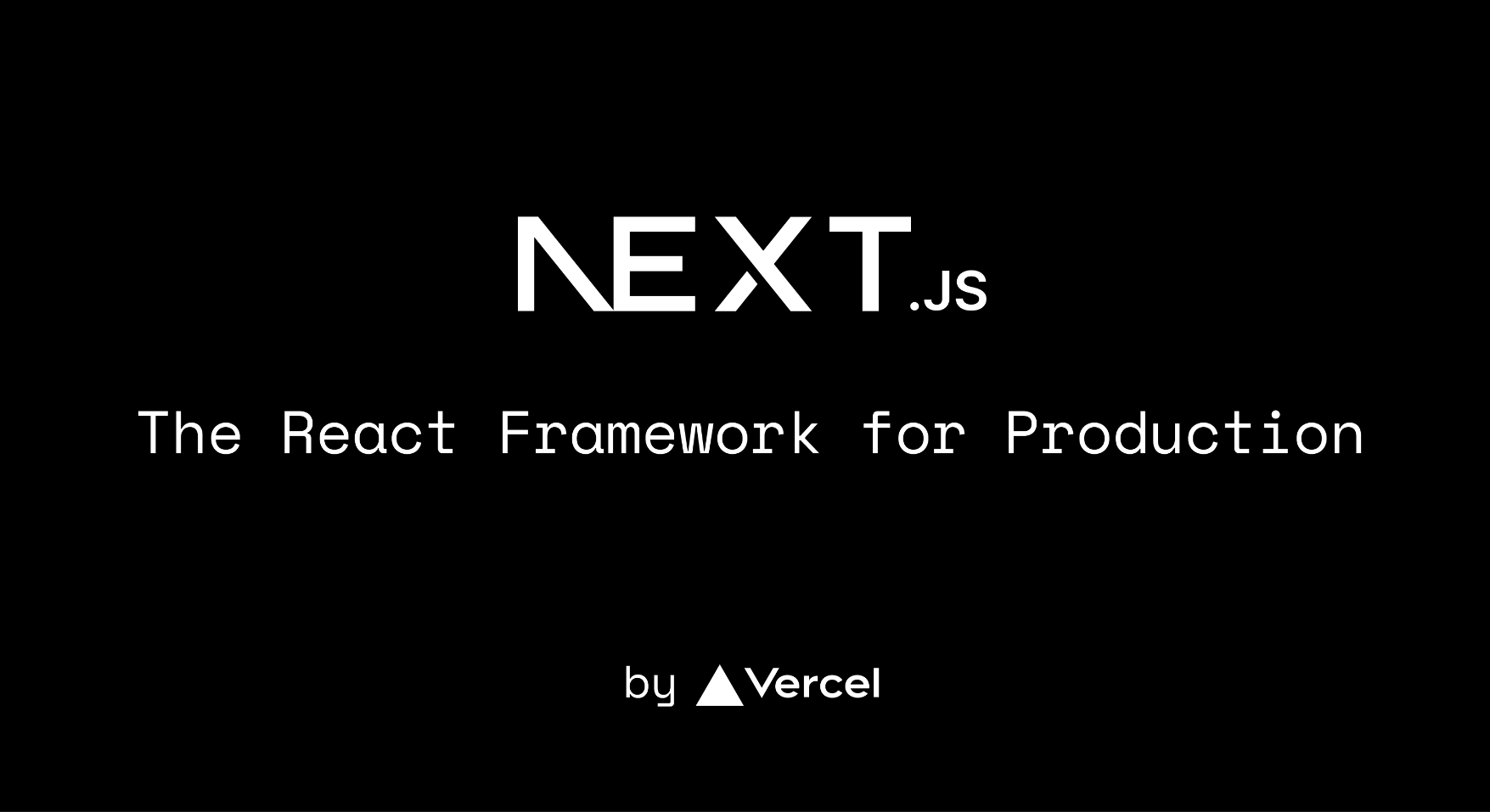 NEXT.JS

The React Framework for Production

by Vercel